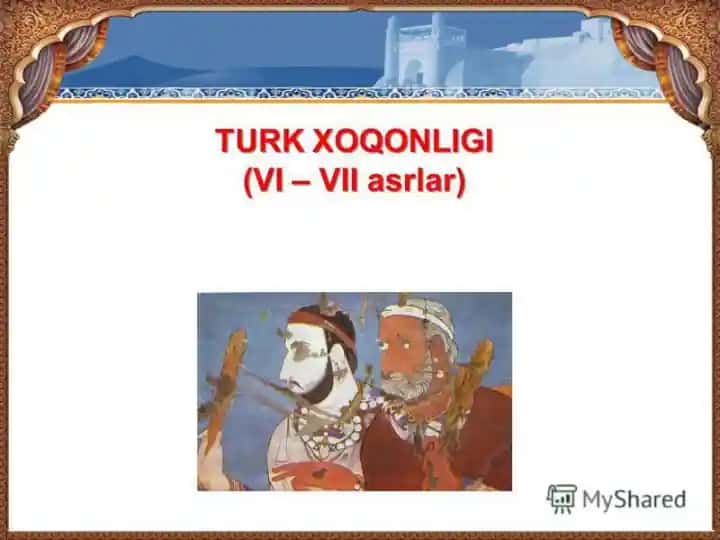 TURK XOQONLIGI
(VI – VII asrlar)

MyShared